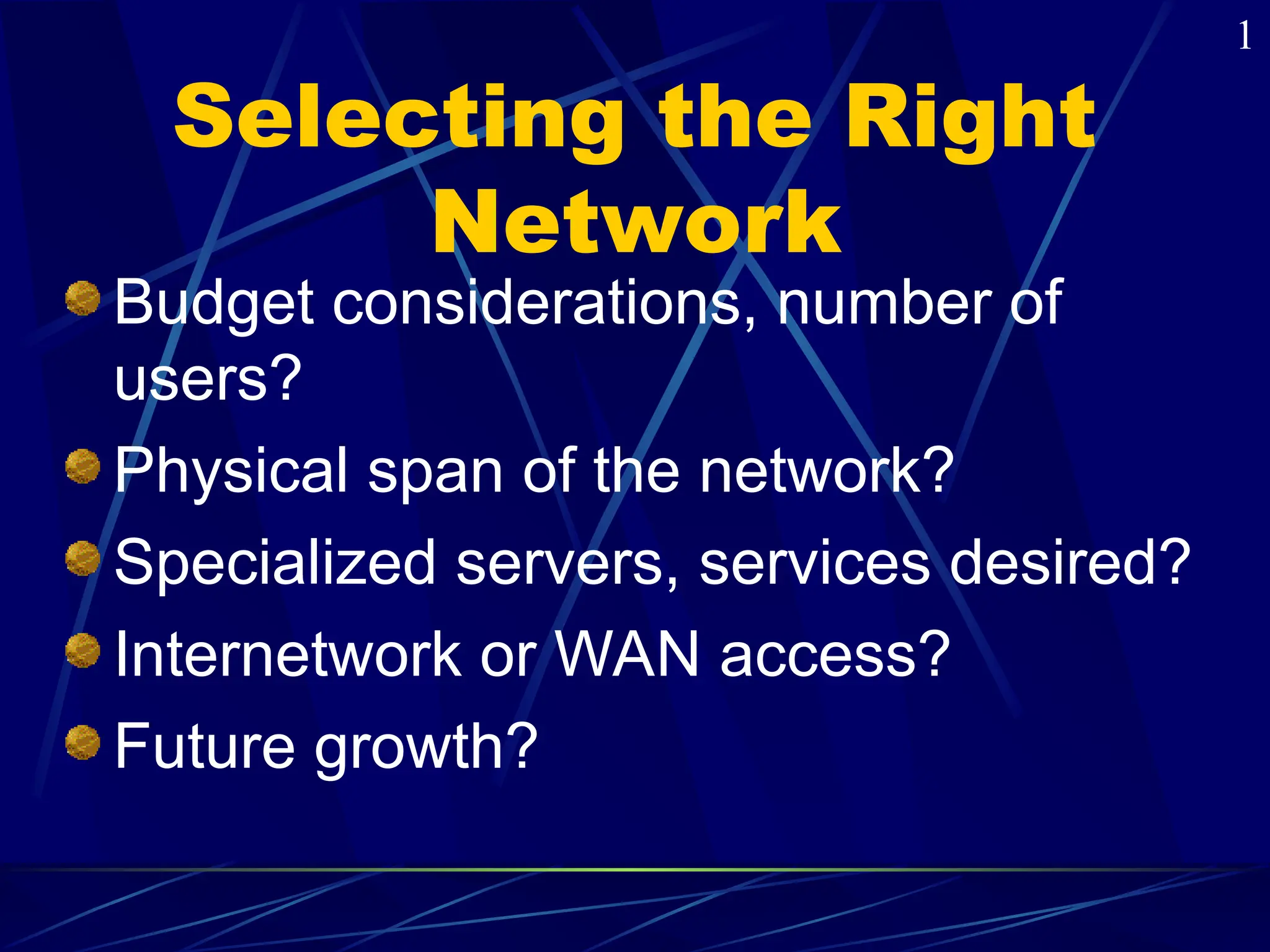 1

Selecting the Right Network

Budget considerations, number of users?

Physical span of the network?

Specialized servers, services desired?

Internetwork or WAN access?

Future growth?